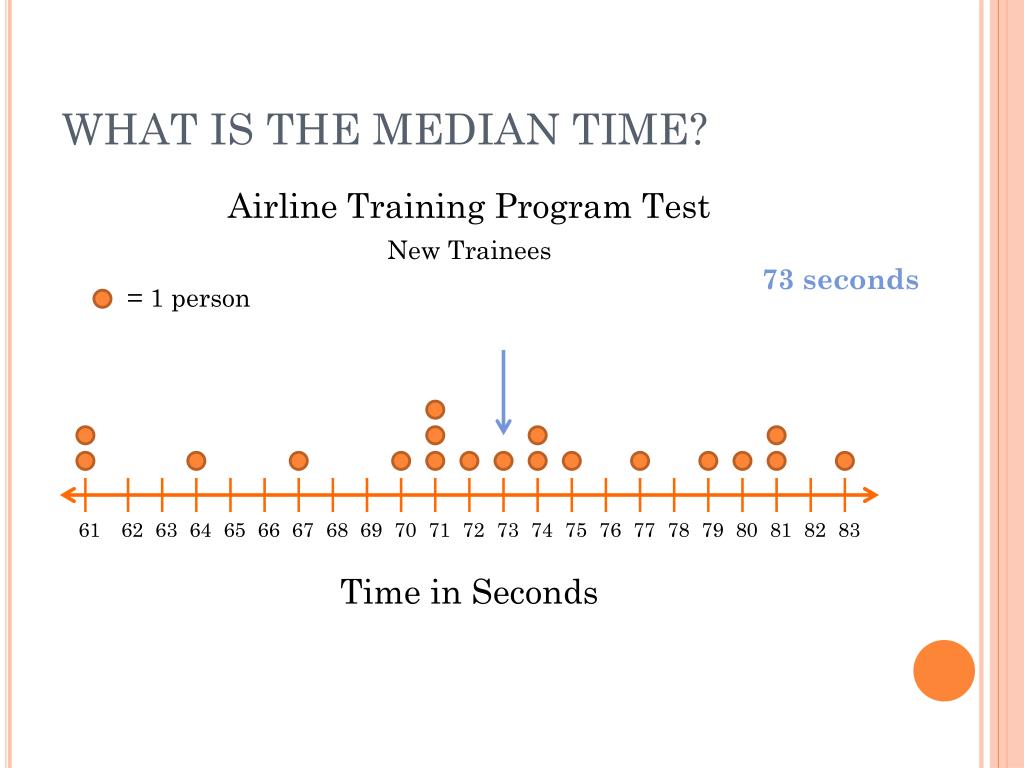 WHAT IS THE MEDIAN TIME?

Airline Training Program Test

New Trainees

73 seconds

= 1 person

61 62 63 64 65 66 67 68 69 70 71 72 73 74 75 76 77 78 79 80 81 82 83

Time in Seconds